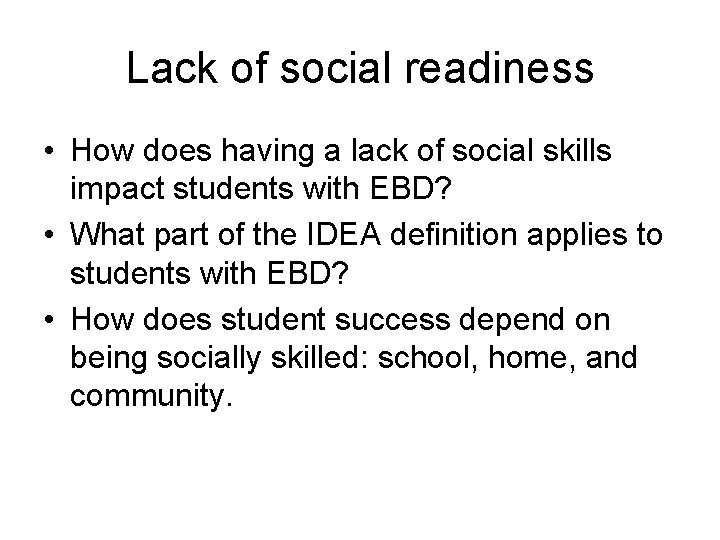 Lack of social readiness

• How does having a lack of social skills impact students with EBD?
• What part of the IDEA definition applies to students with EBD?
• How does student success depend on being socially skilled: school, home, and community.